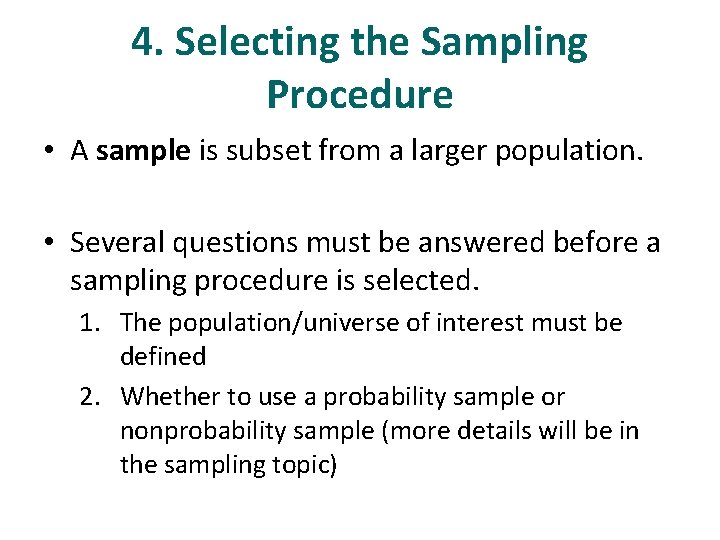 4. Selecting the Sampling Procedure

• A sample is subset from a larger population.

• Several questions must be answered before a sampling procedure is selected.

1. The population/universe of interest must be defined
2. Whether to use a probability sample or nonprobability sample (more details will be in the sampling topic)